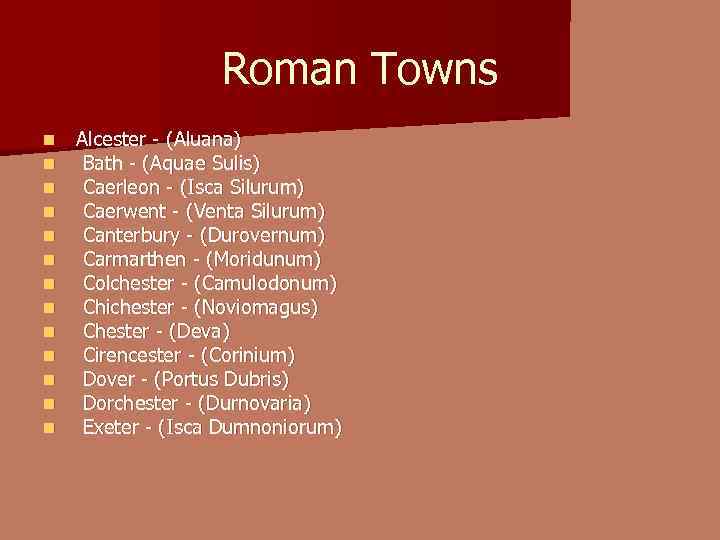 Roman Towns

- Alcester - (Aluana)
- Bath - (Aquae Sulis)
- Caerleon - (Isca Silurum)
- Caerwent - (Venta Silurum)
- Canterbury - (Durovernum)
- Carmarthen - (Moridunum)
- Colchester - (Camulodonum)
- Chichester - (Noviomagus)
- Chester - (Deva)
- Cirencester - (Corinium)
- Dover - (Portus Dubris)
- Dorchester - (Durnovaria)
- Exeter - (Isca Dumnoniorum)